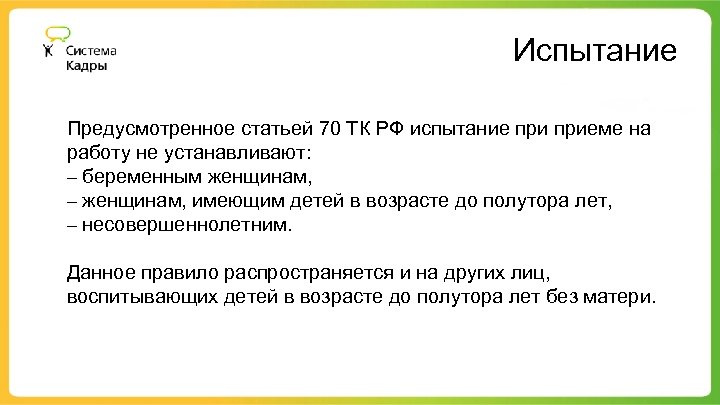 Система
Кадры

Испытание

Предусмотренное статьей 70 ТК РФ испытание при приеме на работу не устанавливают:
– беременным женщинам,
– женщинам, имеющим детей в возрасте до полутора лет,
– несовершеннолетним.

Данное правило распространяется и на других лиц, воспитывающих детей в возрасте до полутора лет без матери.